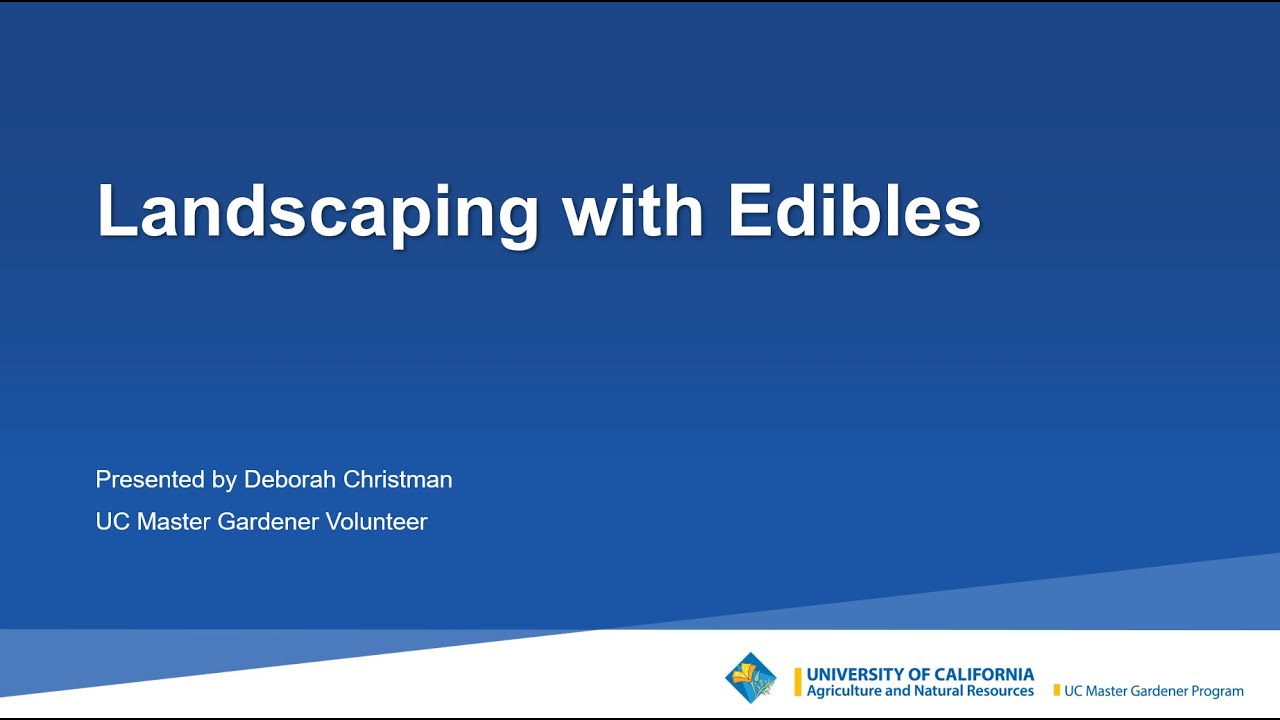 Landscaping with Edibles

Presented by Deborah Christman

UC Master Gardener Volunteer

UNIVERSITY OF CALIFORNIA
Agriculture and Natural Resources

UC Master Gardener Program